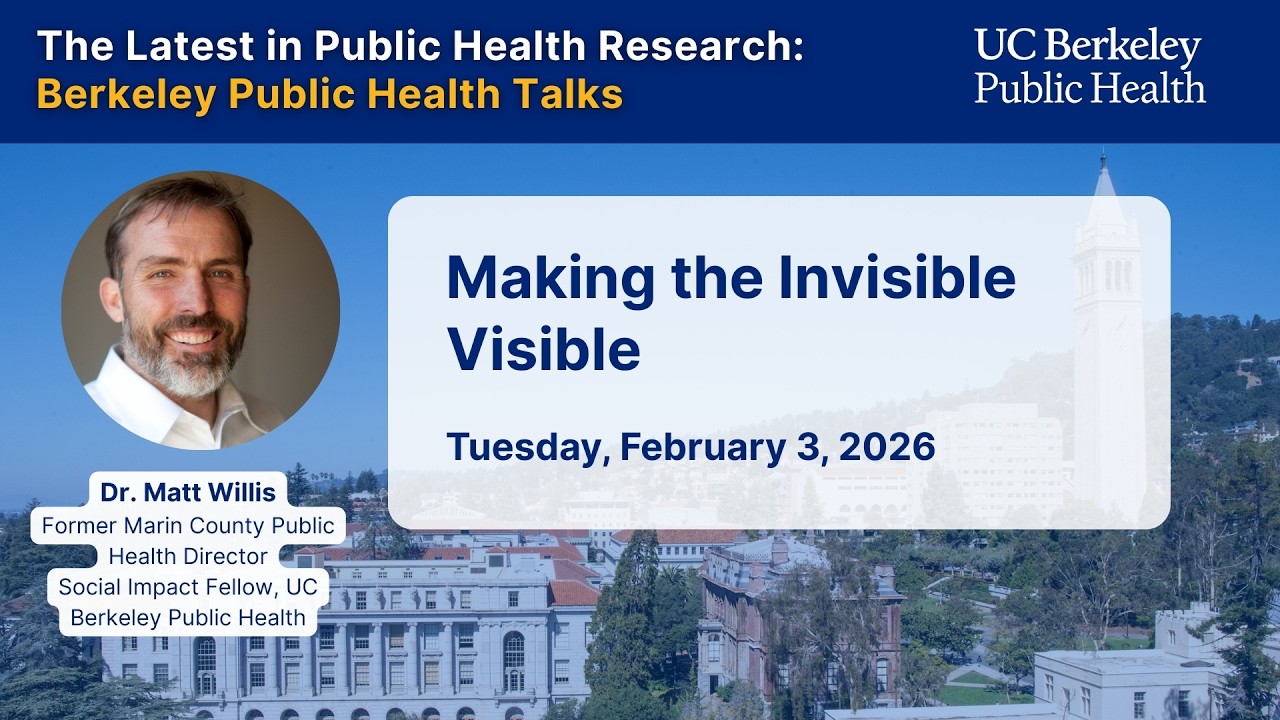 The Latest in Public Health Research:
Berkeley Public Health Talks

UC Berkeley
Public Health

Making the Invisible Visible

Tuesday, February 3, 2026

Dr. Matt Willis
Former Marin County Public Health Director
Social Impact Fellow, UC Berkeley Public Health